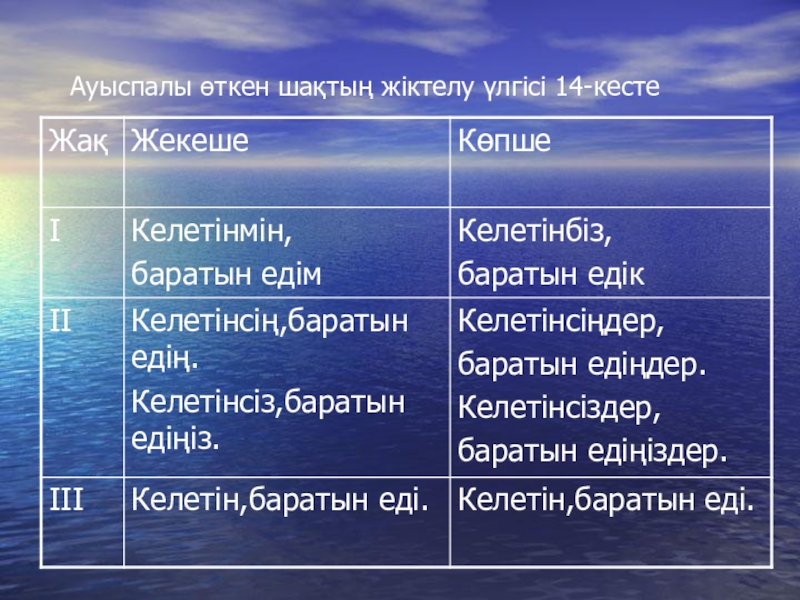 Ауыспалы өткен шақтың жіктелу үлгісі 14-кесте

| Жақ | Жекеше | Көпше |
|---|---|---|
| I | Келетінмін, баратын едім | Келетінбіз, баратын едік |
| II | Келетінсің,баратын едің. Келетінсіз,баратын едіңіз. | Келетінсіңдер, баратын едіңдер. Келетінсіздер, баратын едіңіздер. |
| III | Келетін,баратын еді. | Келетін,баратын еді. |